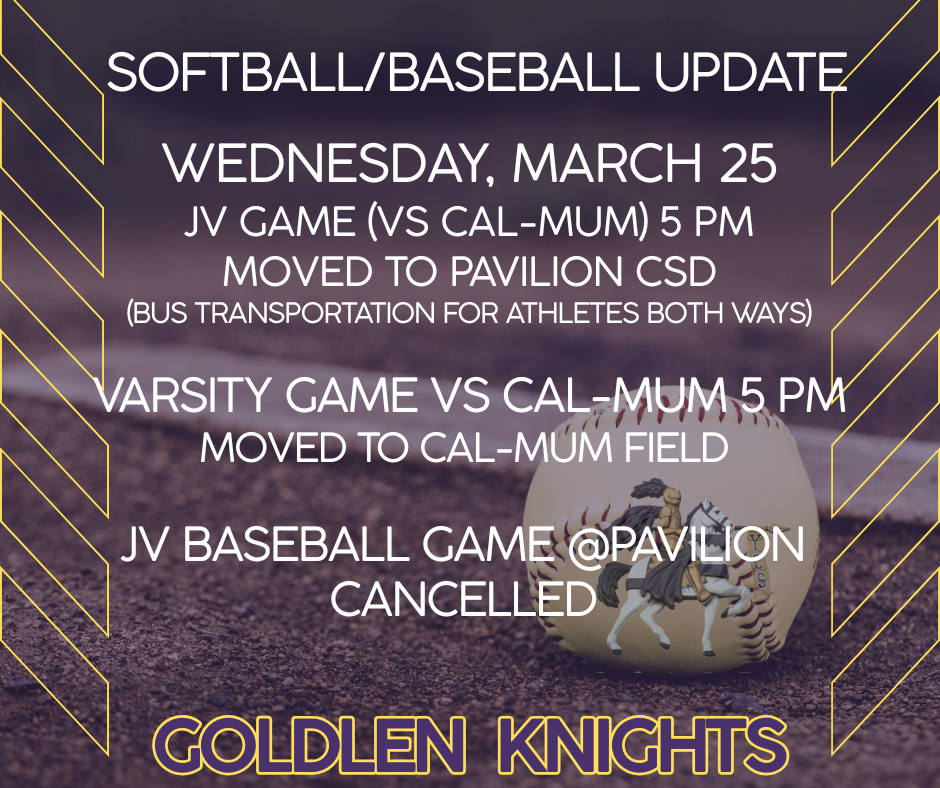 SOFTBALL/BASEBALL UPDATE

WEDNESDAY, MARCH 25
JV GAME (VS CAL-MUM) 5 PM
MOVED TO PAVILION CSD
(BUS TRANSPORTATION FOR ATHLETES BOTH WAYS)

VARSITY GAME VS CAL-MUM 5 PM
MOVED TO CAL-MUM FIELD

JV BASEBALL GAME @PAVILION
CANCELLED

GOLDLEN KNIGHTS